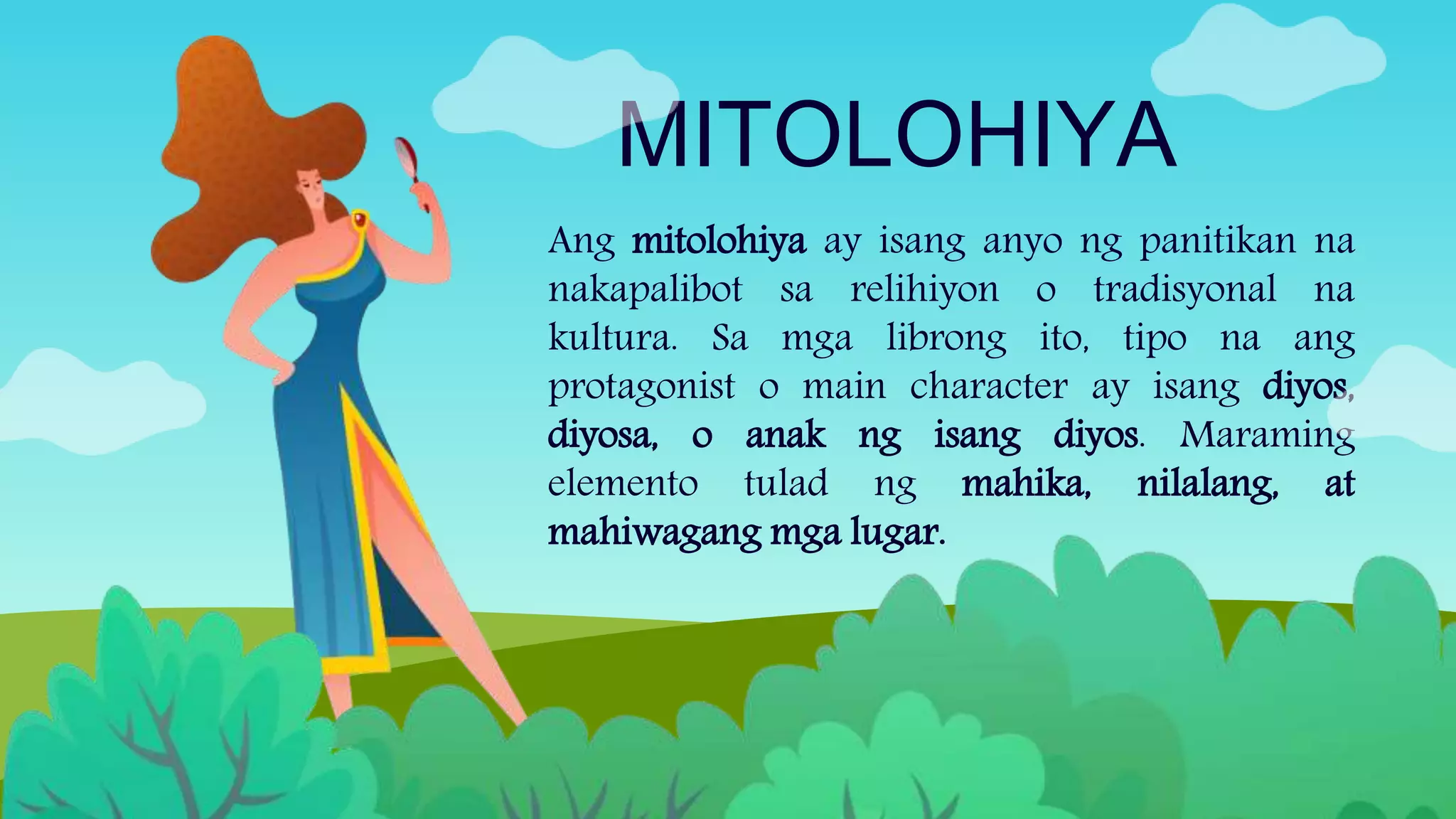 MITOLOHIYA

Ang mitolohiya ay isang anyo ng panitikan na nakapalibot sa relihiyon o tradisyonal na kultura. Sa mga librong ito, tipo na ang protagonist o main character ay isang diyos, diyosa, o anak ng isang diyos. Maraming elemento tulad ng mahika, nilalang, at mahiwagang mga lugar.